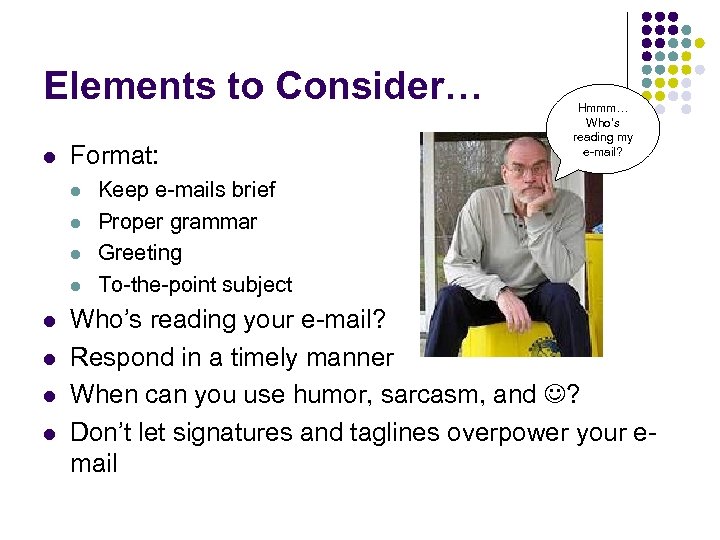 Elements to Consider…

Hmmm… Who's reading my e-mail?

- Format:
  - Keep e-mails brief
  - Proper grammar
  - Greeting
  - To-the-point subject
- Who's reading your e-mail?
- Respond in a timely manner
- When can you use humor, sarcasm, and ☺?
- Don't let signatures and taglines overpower your e-mail